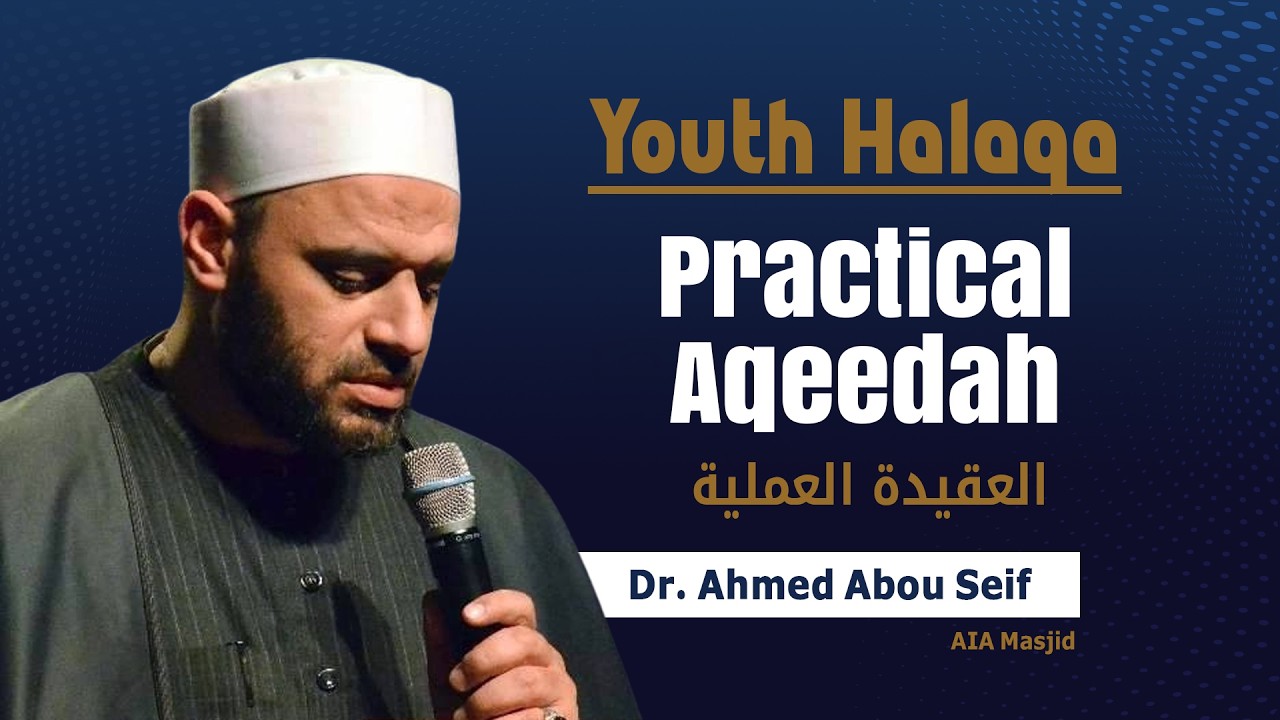 Youth Halaqa

Practical Aqeedah

العقيدة العملية

Dr. Ahmed Abou Seif

AIA Masjid